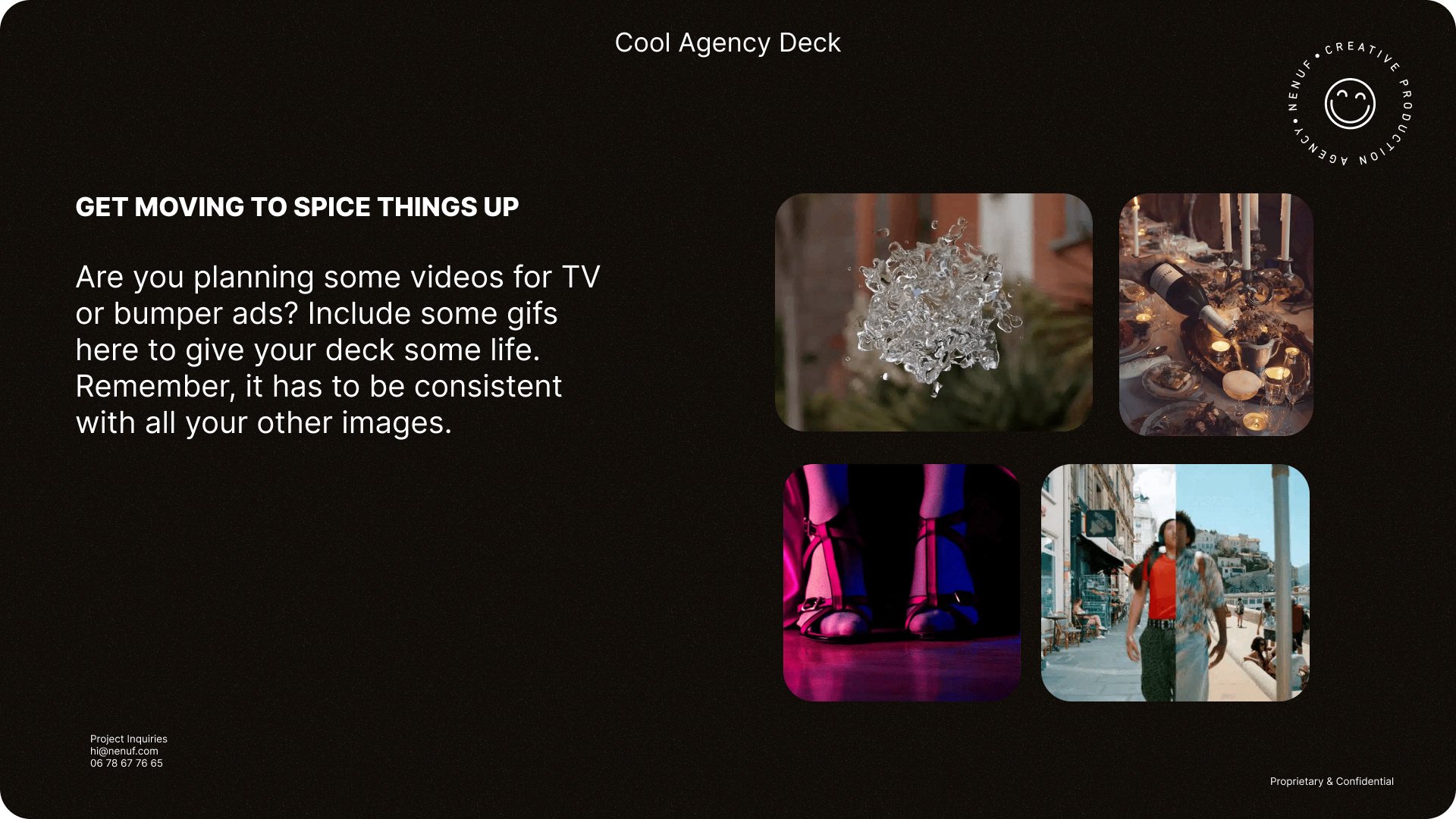 Cool Agency Deck

NENUF • CREATIVE PRODUCTION AGENCY •

GET MOVING TO SPICE THINGS UP

Are you planning some videos for TV or bumper ads? Include some gifs here to give your deck some life. Remember, it has to be consistent with all your other images.

Project Inquiries
hi@nenuf.com
06 78 67 76 65

Proprietary & Confidential